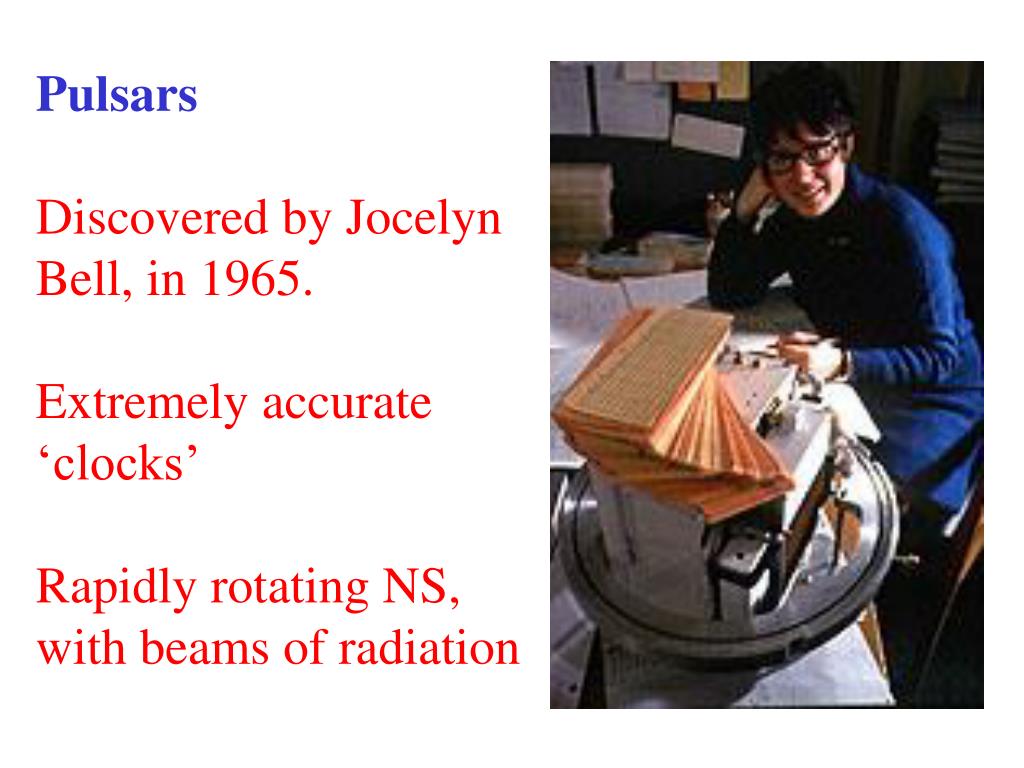 Pulsars

Discovered by Jocelyn Bell, in 1965.

Extremely accurate ‘clocks’

Rapidly rotating NS, with beams of radiation